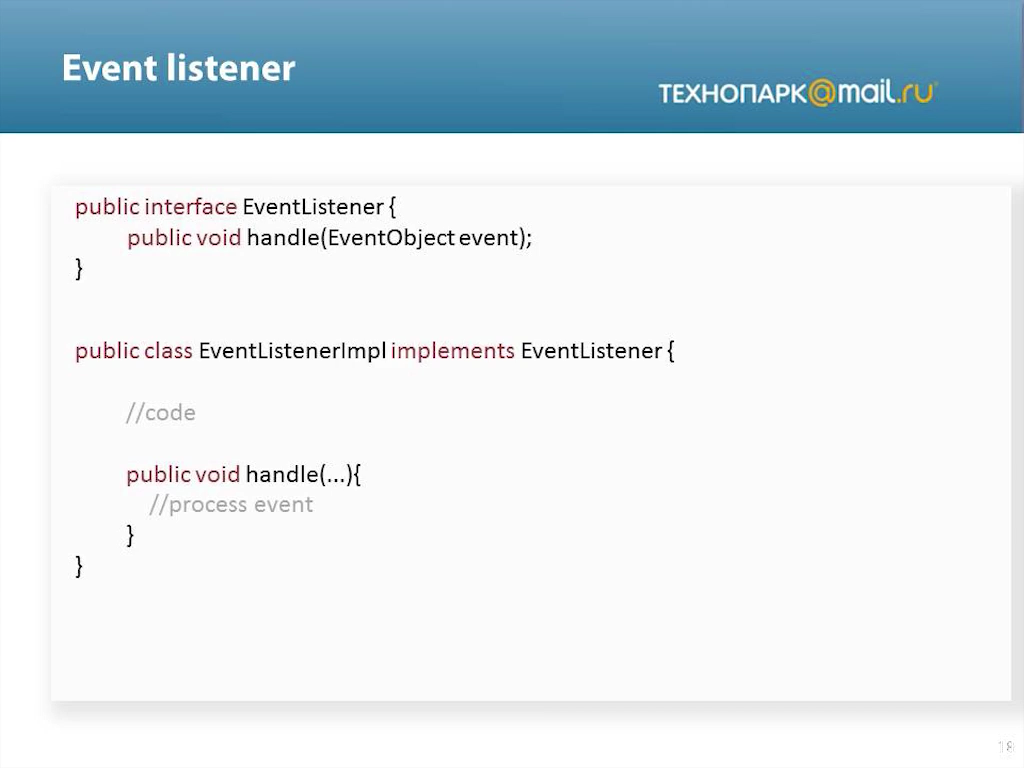 Event listener

ТЕХНОПАРК@mail.ru

public interface EventListener {
public void handle(EventObject event);
}

public class EventListenerImpl implements EventListener {

//code

public void handle(...){
//process event
}
}

18